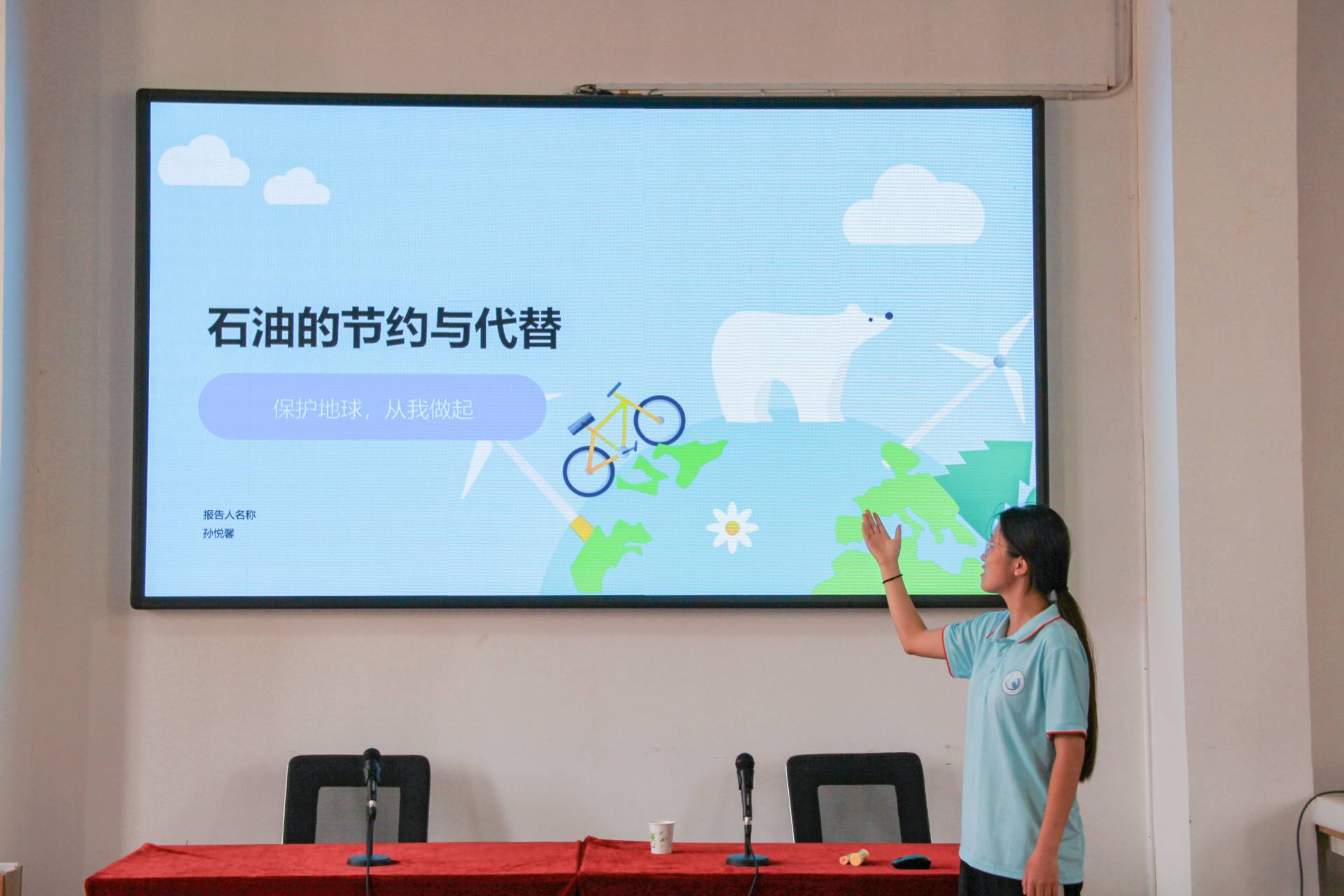 石油的节约与代替

保护地球，从我做起

报告人名称
孙悦馨